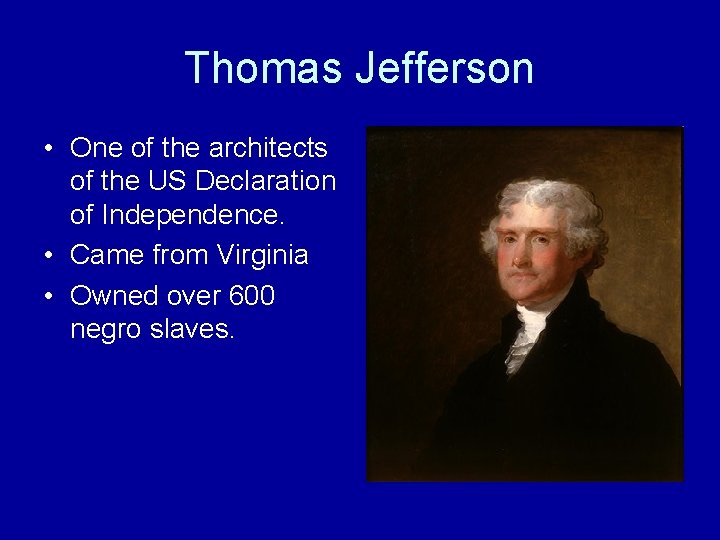 Thomas Jefferson

• One of the architects of the US Declaration of Independence.
• Came from Virginia
• Owned over 600 negro slaves.